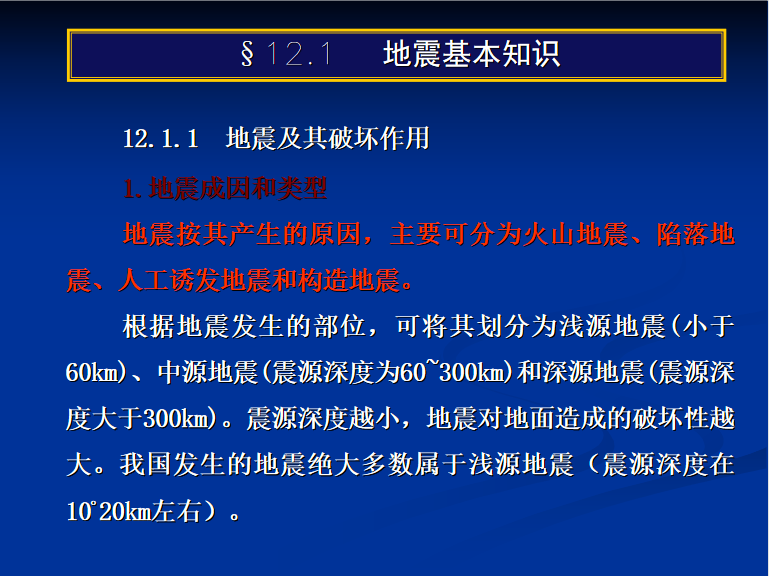 §12.1　地震基本知识

12.1.1　地震及其破坏作用

1.地震成因和类型

地震按其产生的原因，主要可分为火山地震、陷落地震、人工诱发地震和构造地震。

根据地震发生的部位，可将其划分为浅源地震(小于60km)、中源地震(震源深度为60~300km)和深源地震(震源深度大于300km)。震源深度越小，地震对地面造成的破坏性越大。我国发生的地震绝大多数属于浅源地震（震源深度在10~20km左右）。